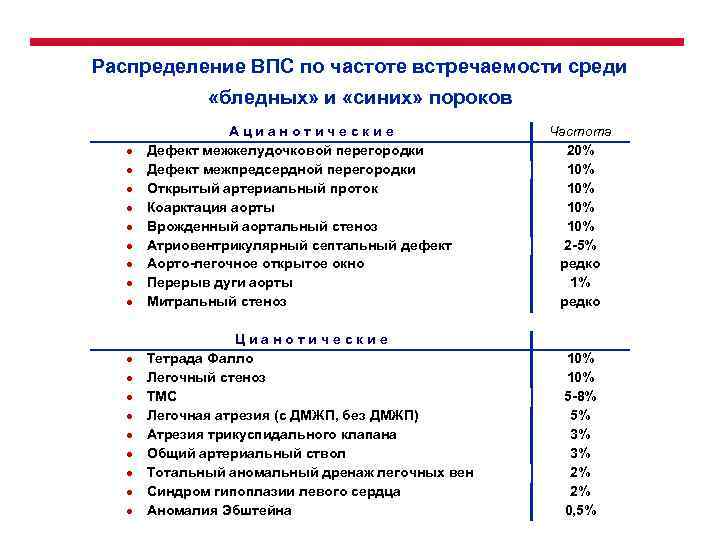 Распределение ВПС по частоте встречаемости среди «бледных» и «синих» пороков

| Ацианотические | Частота |
|---|---|
| Дефект межжелудочковой перегородки | 20% |
| Дефект межпредсердной перегородки | 10% |
| Открытый артериальный проток | 10% |
| Коарктация аорты | 10% |
| Врожденный аортальный стеноз | 10% |
| Атриовентрикулярный септальный дефект | 2-5% |
| Аорто-легочное открытое окно | редко |
| Перерыв дуги аорты | 1% |
| Митральный стеноз | редко |

| Цианотические | |
|---|---|
| Тетрада Фалло | 10% |
| Легочный стеноз | 10% |
| ТМС | 5-8% |
| Легочная атрезия (с ДМЖП, без ДМЖП) | 5% |
| Атрезия трикуспидального клапана | 3% |
| Общий артериальный ствол | 3% |
| Тотальный аномальный дренаж легочных вен | 2% |
| Синдром гипоплазии левого сердца | 2% |
| Аномалия Эбштейна | 0,5% |